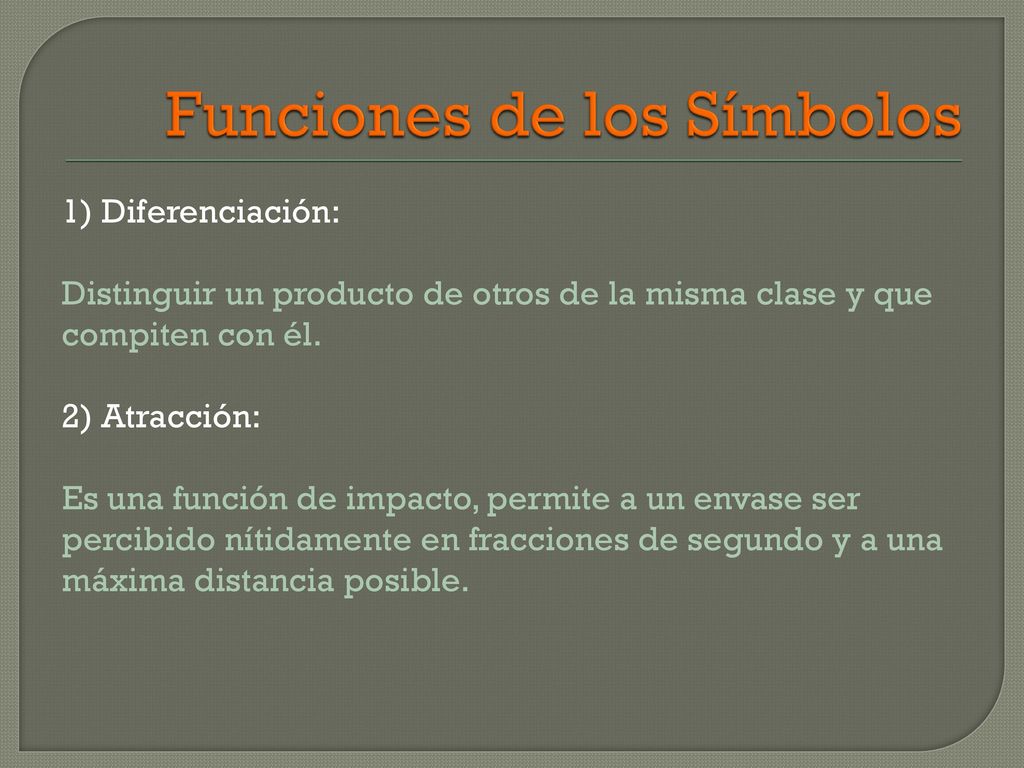 Funciones de los Símbolos

1) Diferenciación:

Distinguir un producto de otros de la misma clase y que compiten con él.

2) Atracción:

Es una función de impacto, permite a un envase ser percibido nítidamente en fracciones de segundo y a una máxima distancia posible.